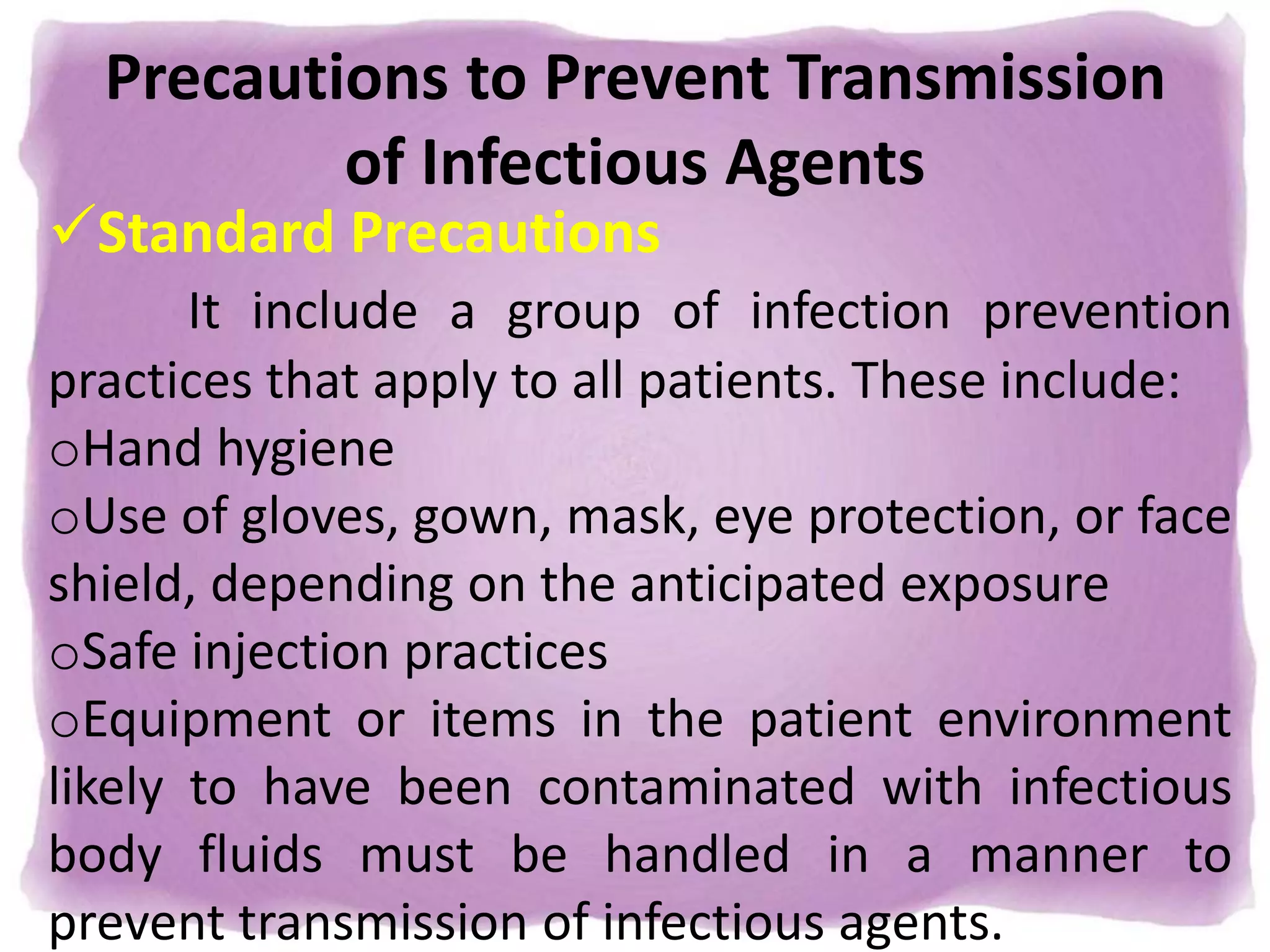 Precautions to Prevent Transmission of Infectious Agents

✓Standard Precautions

It include a group of infection prevention practices that apply to all patients. These include:

oHand hygiene

oUse of gloves, gown, mask, eye protection, or face shield, depending on the anticipated exposure

oSafe injection practices

oEquipment or items in the patient environment likely to have been contaminated with infectious body fluids must be handled in a manner to prevent transmission of infectious agents.